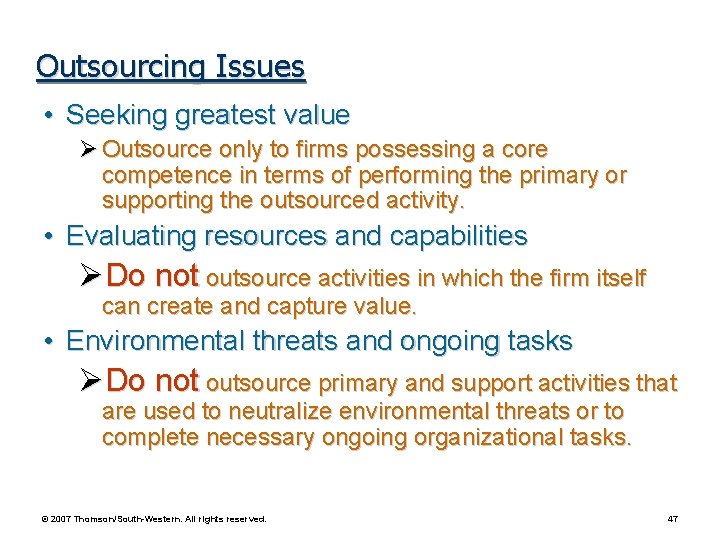 Outsourcing Issues

• Seeking greatest value

➢ Outsource only to firms possessing a core competence in terms of performing the primary or supporting the outsourced activity.

• Evaluating resources and capabilities

➢ Do not outsource activities in which the firm itself can create and capture value.

• Environmental threats and ongoing tasks

➢ Do not outsource primary and support activities that are used to neutralize environmental threats or to complete necessary ongoing organizational tasks.

© 2007 Thomson/South-Western. All rights reserved.

47